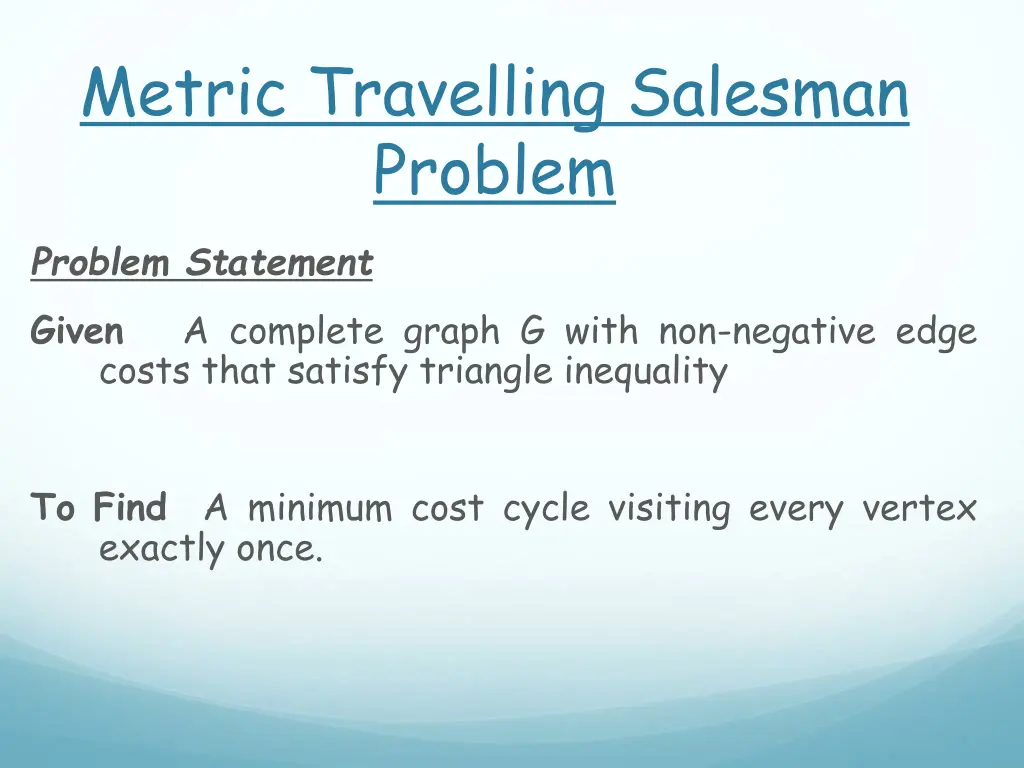 Metric Travelling Salesman Problem

Problem Statement

Given A complete graph G with non-negative edge costs that satisfy triangle inequality

To Find A minimum cost cycle visiting every vertex exactly once.